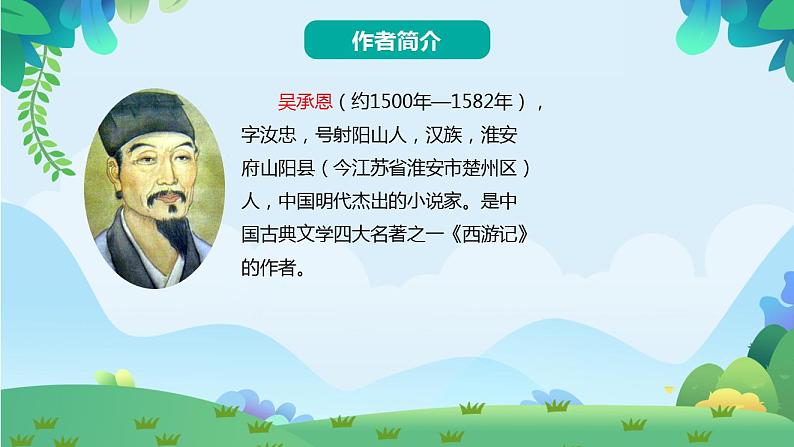 作者简介

吴承恩（约1500年—1582年），字汝忠，号射阳山人，汉族，淮安府山阳县（今江苏省淮安市楚州区）人，中国明代杰出的小说家。是中国古典文学四大名著之一《西游记》的作者。